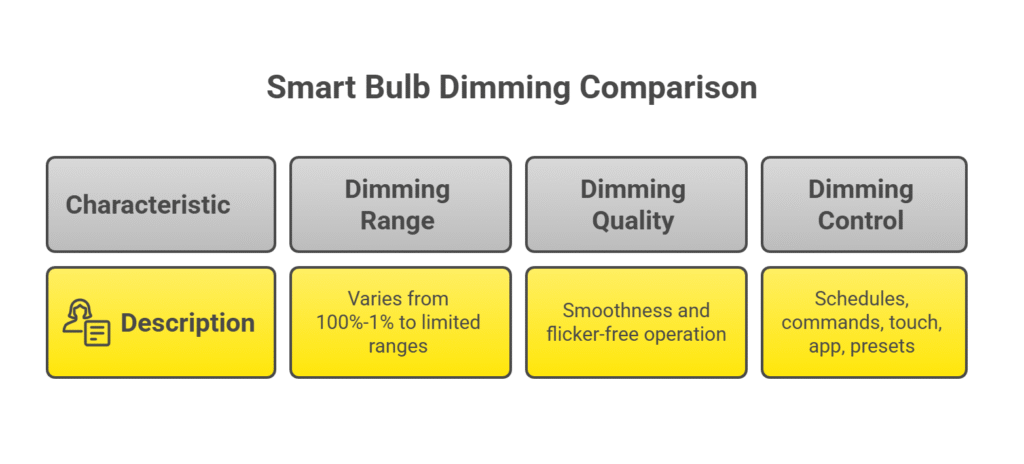 Smart Bulb Dimming Comparison

| Characteristic | Dimming Range | Dimming Quality | Dimming Control |
|---|---|---|---|
| Description | Varies from 100%-1% to limited ranges | Smoothness and flicker-free operation | Schedules, commands, touch, app, presets |